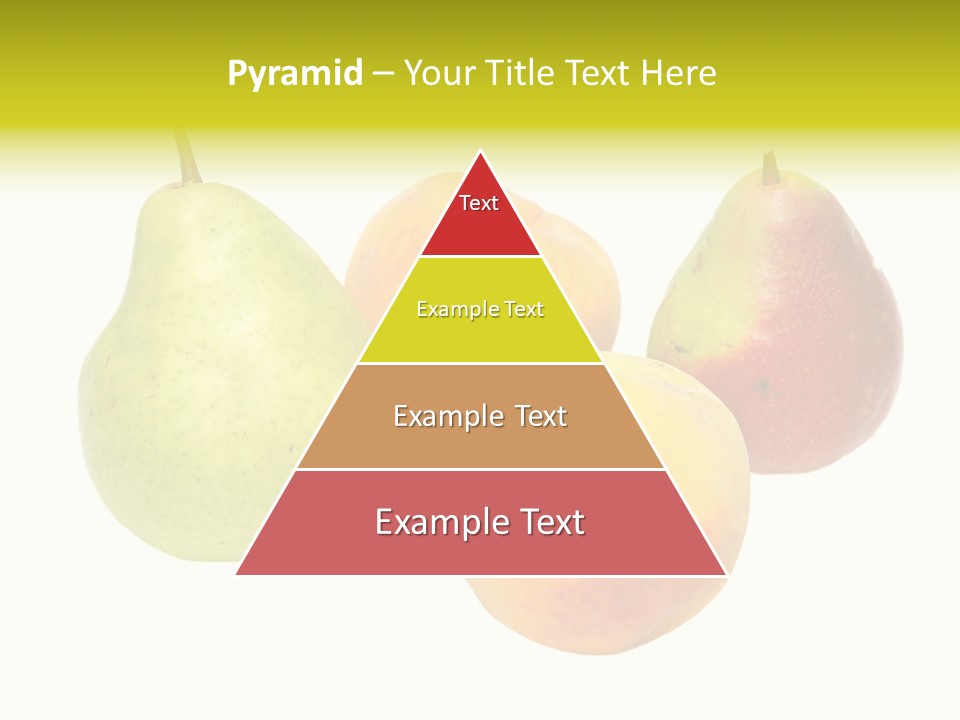 Pyramid – Your Title Text Here

Text

Example Text

Example Text

Example Text